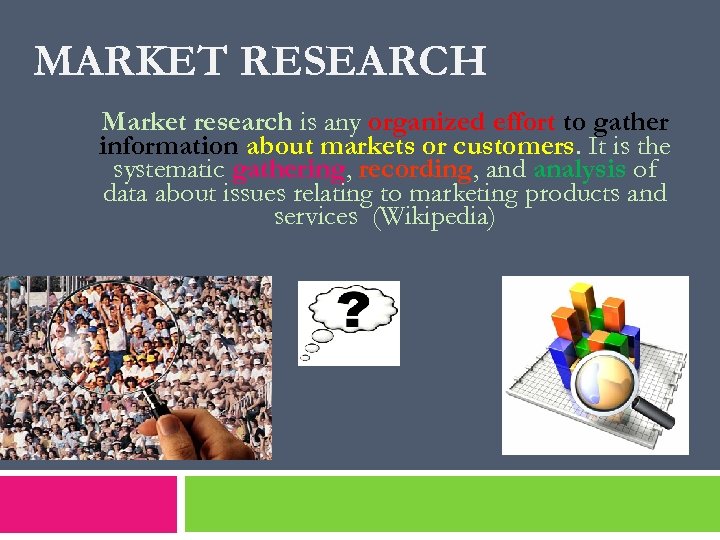 MARKET RESEARCH

Market research is any organized effort to gather information about markets or customers. It is the systematic gathering, recording, and analysis of data about issues relating to marketing products and services (Wikipedia)

?